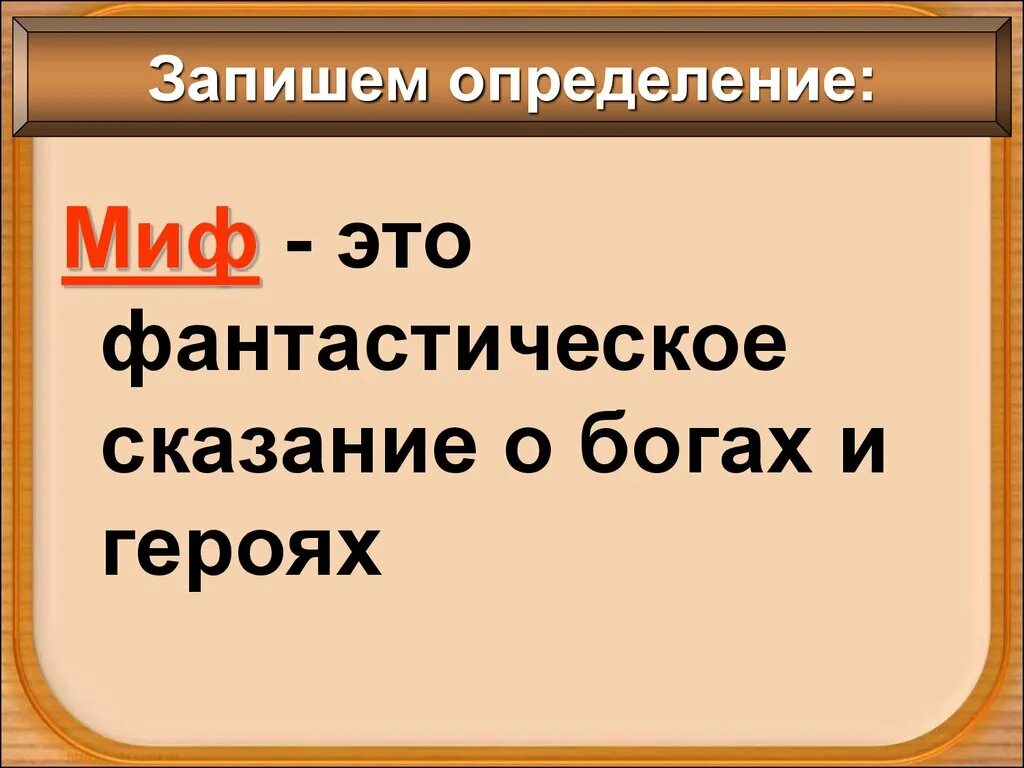 Запишем определение:

Миф - это фантастическое сказание о богах и героях